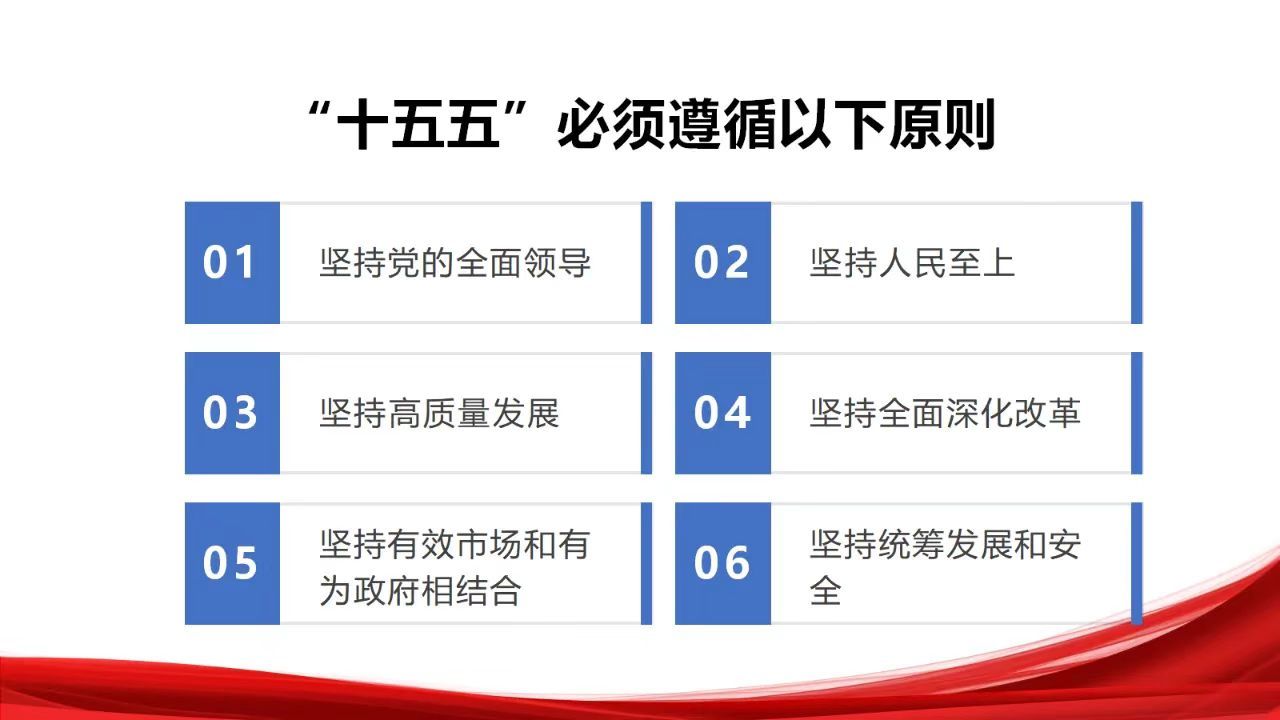 “十五五”必须遵循以下原则

01 坚持党的全面领导

02 坚持人民至上

03 坚持高质量发展

04 坚持全面深化改革

05 坚持有效市场和有为政府相结合

06 坚持统筹发展和安全